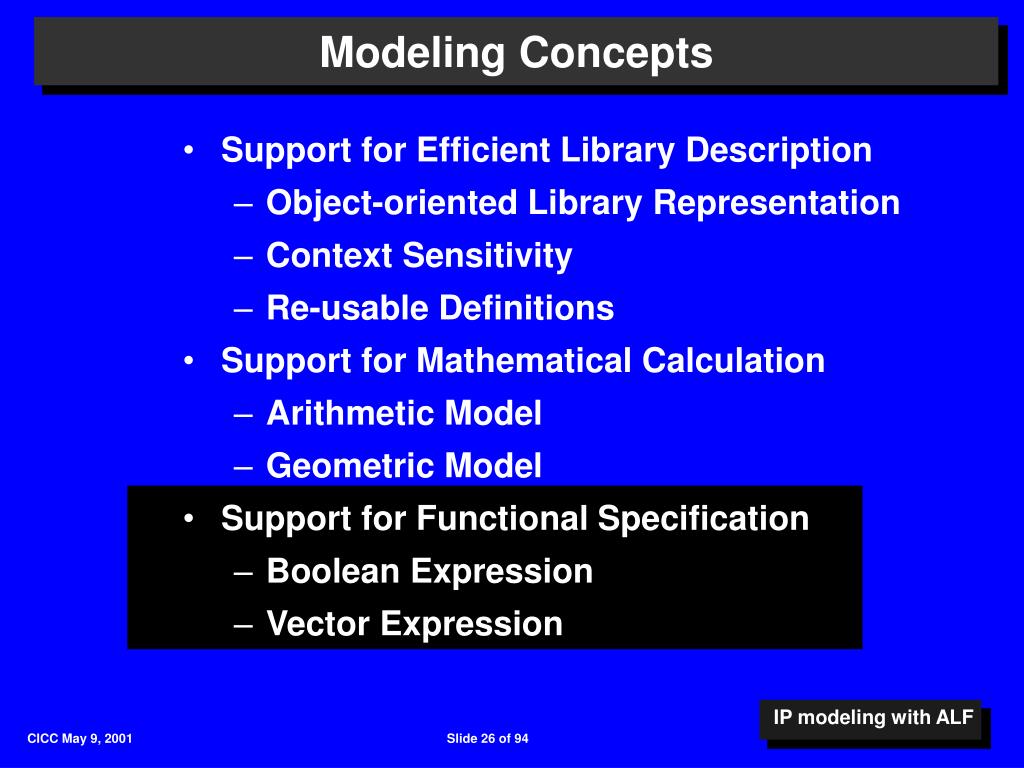 Modeling Concepts

• Support for Efficient Library Description
– Object-oriented Library Representation
– Context Sensitivity
– Re-usable Definitions
• Support for Mathematical Calculation
– Arithmetic Model
– Geometric Model
• Support for Functional Specification
– Boolean Expression
– Vector Expression

IP modeling with ALF

CICC May 9, 2001

Slide 26 of 94